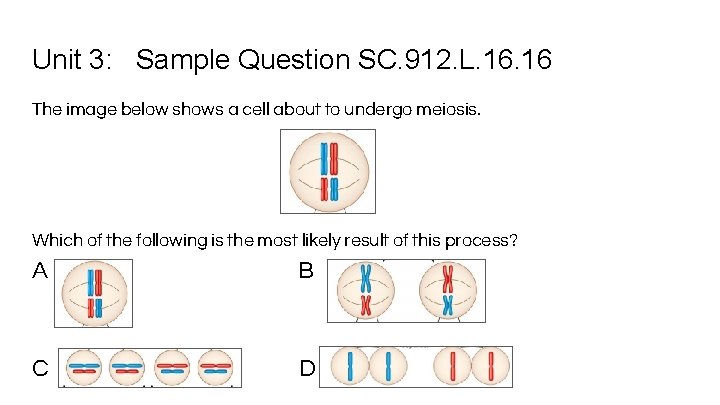 Unit 3: Sample Question SC.912.L.16.16

The image below shows a cell about to undergo meiosis.

Which of the following is the most likely result of this process?

A

B

C

D